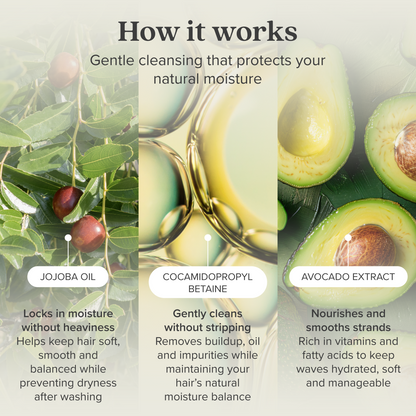 How it works

Gentle cleansing that protects your natural moisture

JOJOBA OIL

Locks in moisture without heaviness
Helps keep hair soft, smooth and balanced while preventing dryness after washing

COCAMIDOPROPYL BETAINE

Gently cleans without stripping
Removes buildup, oil and impurities while maintaining your hair's natural moisture balance

AVOCADO EXTRACT

Nourishes and smooths strands
Rich in vitamins and fatty acids to keep waves hydrated, soft and manageable